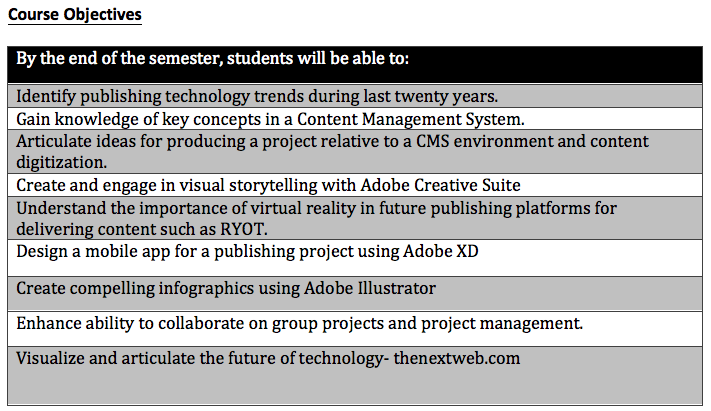 Course Objectives

| By the end of the semester, students will be able to: |
|---|
| Identify publishing technology trends during last twenty years. |
| Gain knowledge of key concepts in a Content Management System. |
| Articulate ideas for producing a project relative to a CMS environment and content digitization. |
| Create and engage in visual storytelling with Adobe Creative Suite |
| Understand the importance of virtual reality in future publishing platforms for delivering content such as RYOT. |
| Design a mobile app for a publishing project using Adobe XD |
| Create compelling infographics using Adobe Illustrator |
| Enhance ability to collaborate on group projects and project management. |
| Visualize and articulate the future of technology- thenextweb.com |